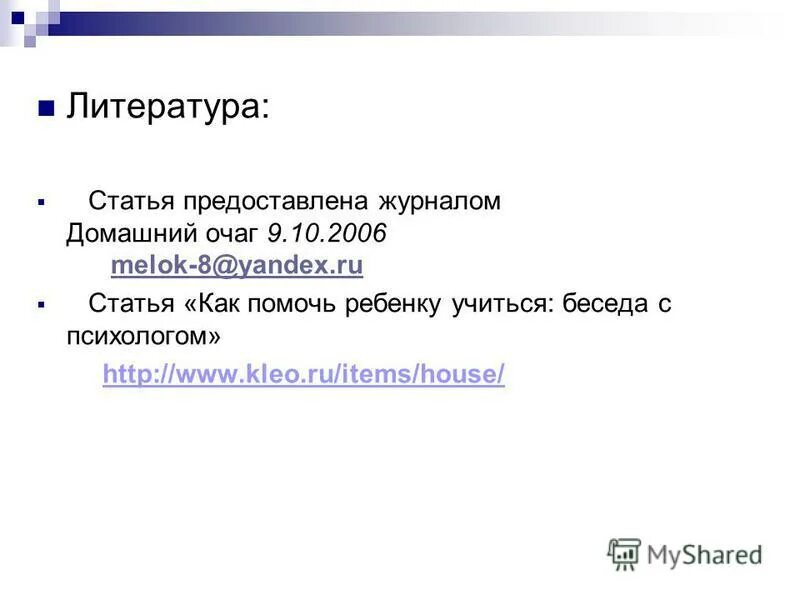 Литература:

Статья предоставлена журналом Домашний очаг 9.10.2006 melok-8@yandex.ru

Статья «Как помочь ребенку учиться: беседа с психологом» http://www.kleo.ru/items/house/

MyShared